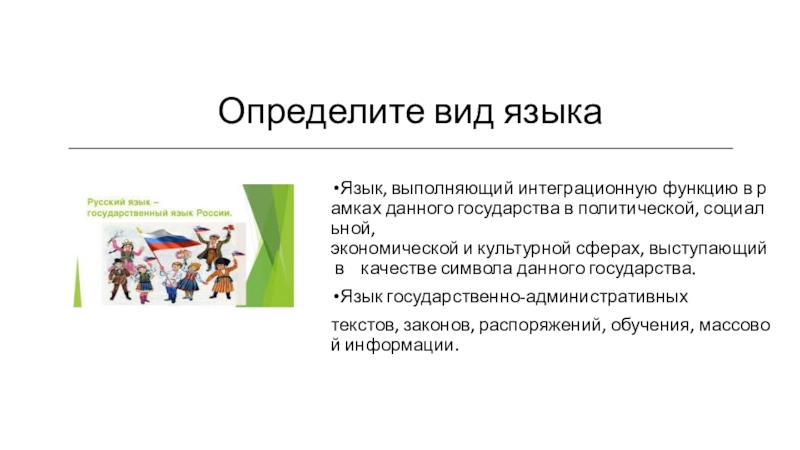 Определите вид языка

Русский язык – государственный язык России.

•Язык, выполняющий интеграционную функцию в рамках данного государства в политической, социальной, экономической и культурной сферах, выступающий в качестве символа данного государства.

•Язык государственно-административных

текстов, законов, распоряжений, обучения, массовой информации.